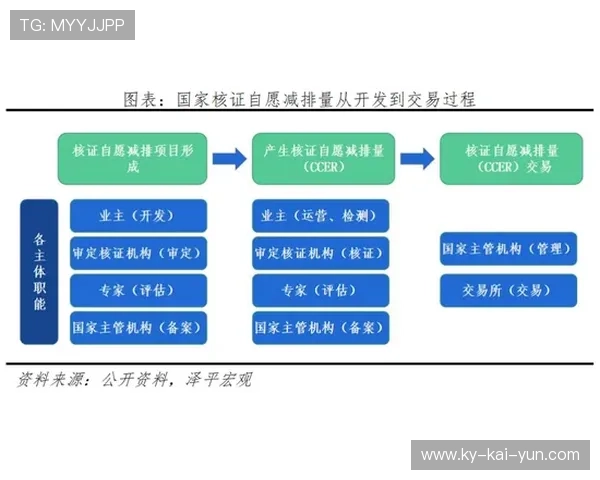 TG: MYYJJPP

图表：国家核证自愿减排量从开发到交易过程

核证自愿减排项目形成

产生核证自愿减排量（CCER）

核证自愿减排量（CCER）交易

各主体职能

业主（开发）

审定核证机构（审定）

专家（评估）

国家主管机构（备案）

业主（运营、检测）

审定核证机构（核证）

专家（评估）

国家主管机构（备案）

国家主管机构（管理）

交易所（交易）

资料来源：公开资料，泽平宏观

www.ky-kai-yun.com